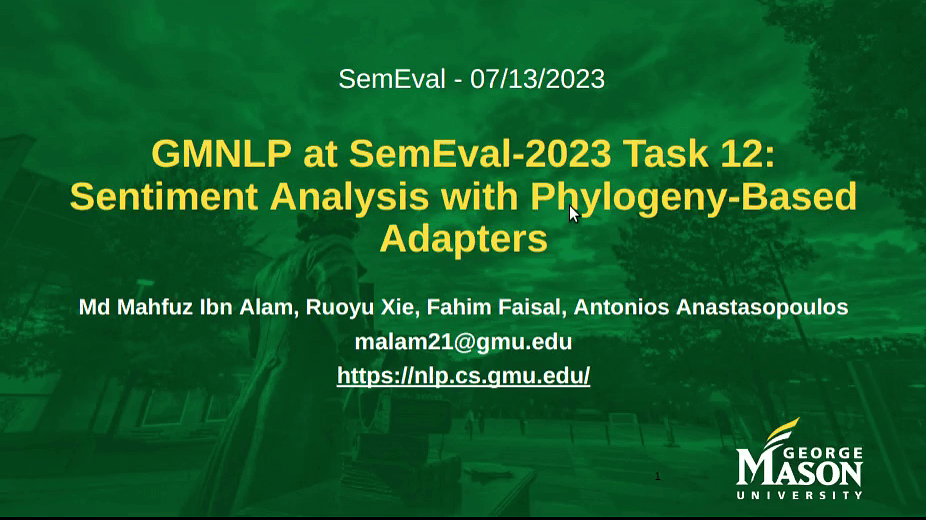 SemEval - 07/13/2023

GMNLP at SemEval-2023 Task 12: Sentiment Analysis with Phylogeny-Based Adapters

Md Mahfuz Ibn Alam, Ruoyu Xie, Fahim Faisal, Antonios Anastasopoulos
malam21@gmu.edu
https://nlp.cs.gmu.edu/

1

GEORGE MASON UNIVERSITY